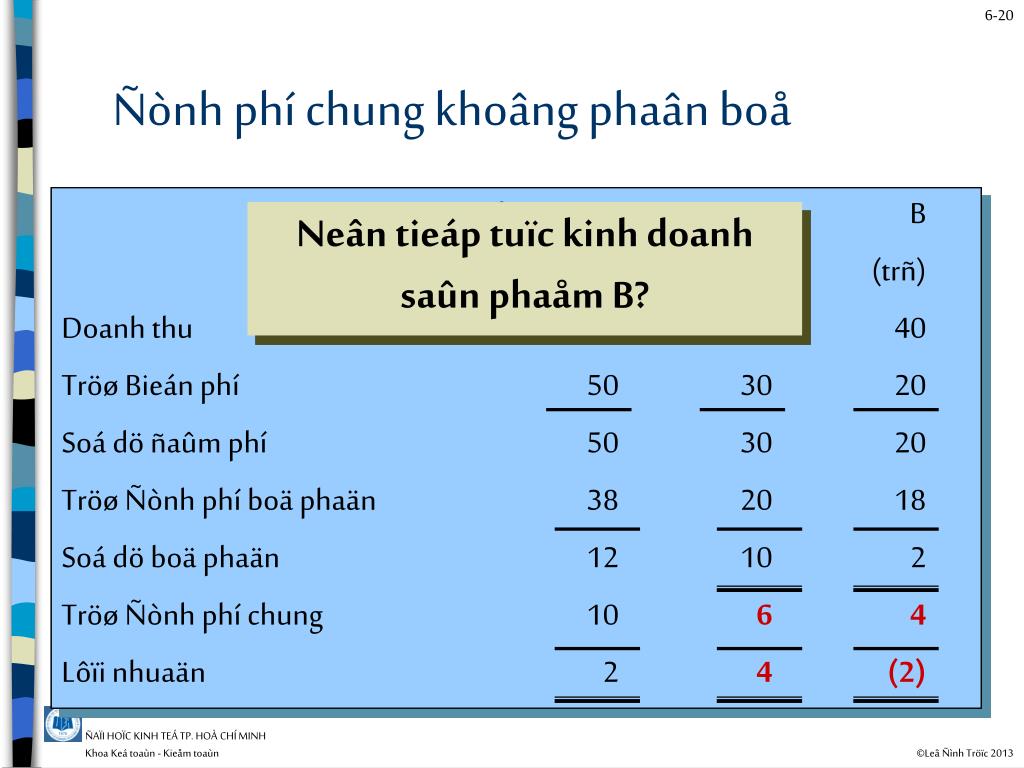 6-20

Ñònh phí chung khoâng phaân boå

Neân tieáp tuïc kinh doanh saûn phaåm B?

| | | | B (trñ) |
|---|---|---|---|
| Doanh thu | | | 40 |
| Tröø Bieán phí | 50 | 30 | 20 |
| Soá dö ñaûm phí | 50 | 30 | 20 |
| Tröø Ñònh phí boä phaän | 38 | 20 | 18 |
| Soá dö boä phaän | 12 | 10 | 2 |
| Tröø Ñònh phí chung | 10 | 6 | 4 |
| Lôïi nhuaän | 2 | 4 | (2) |

ÑAÏI HOÏC KINH TEÁ TP. HOÀ CHÍ MINH
Khoa Keá toaùn - Kieåm toaùn

©Leâ Ñình Tröïc 2013